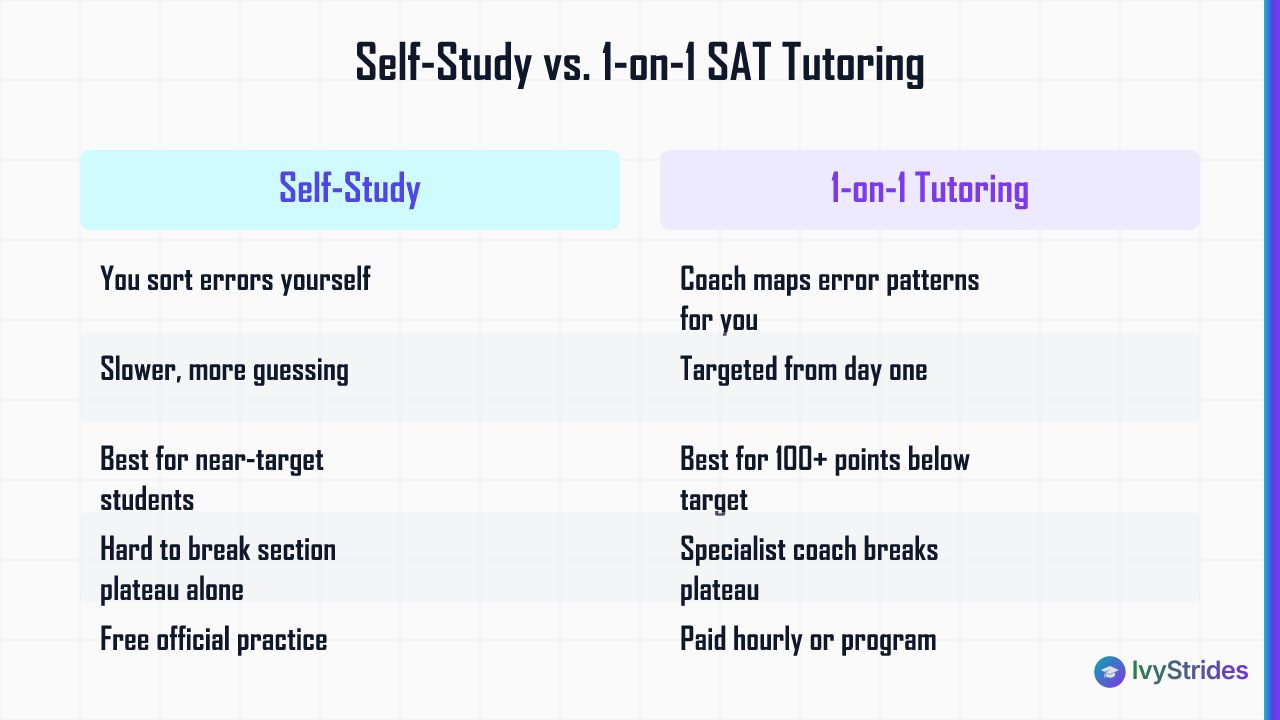 Self-Study vs. 1-on-1 SAT Tutoring

| Self-Study | 1-on-1 Tutoring |
|---|---|
| You sort errors yourself | Coach maps error patterns for you |
| Slower, more guessing | Targeted from day one |
| Best for near-target students | Best for 100+ points below target |
| Hard to break section plateau alone | Specialist coach breaks plateau |
| Free official practice | Paid hourly or program |

IvyStrides